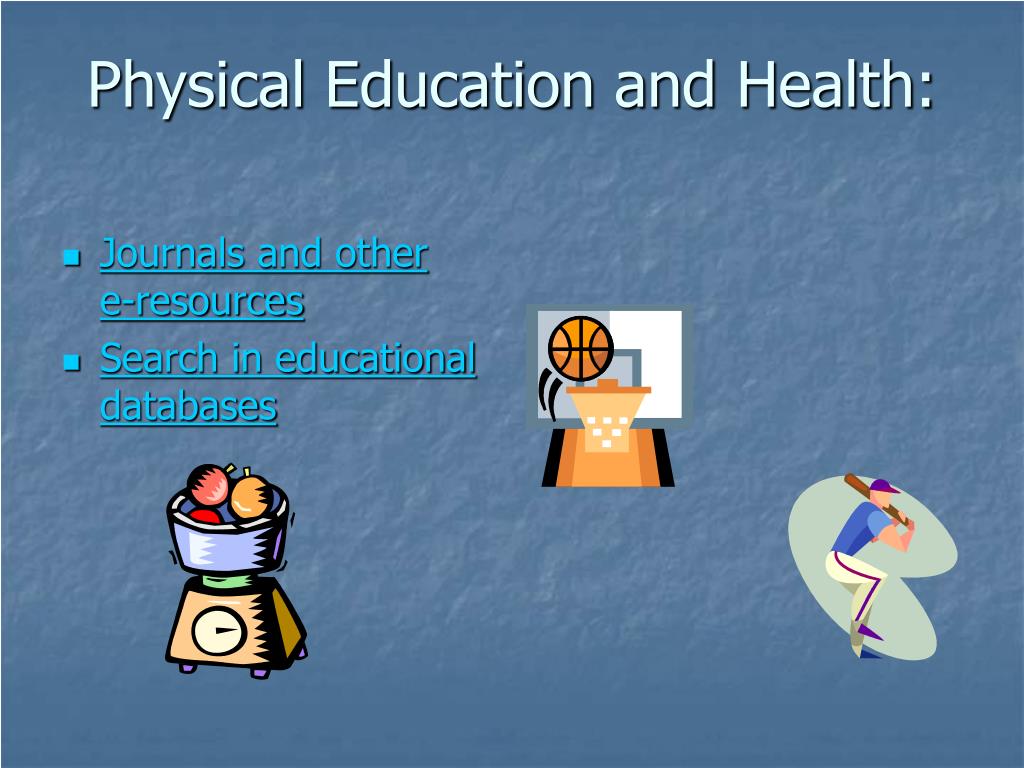 Physical Education and Health:

- Journals and other e-resources
- Search in educational databases